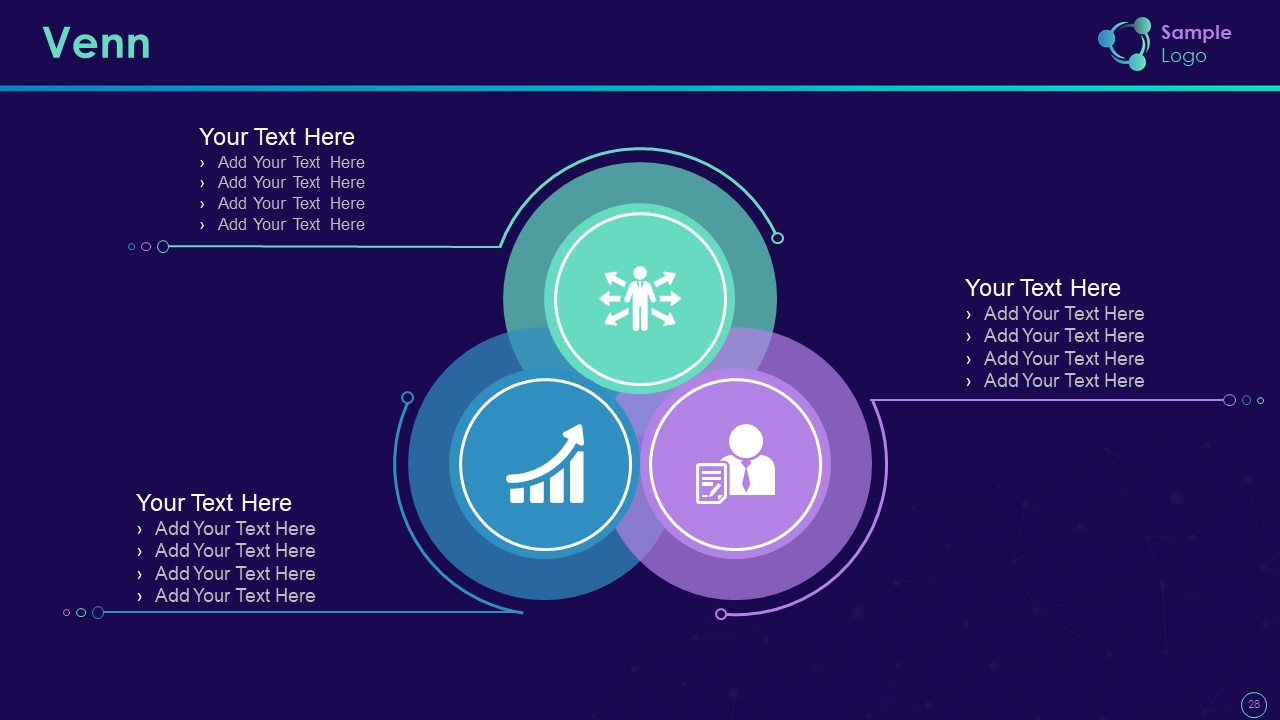 Venn

Sample Logo

Your Text Here
› Add Your Text Here
› Add Your Text Here
› Add Your Text Here
› Add Your Text Here

Your Text Here
› Add Your Text Here
› Add Your Text Here
› Add Your Text Here
› Add Your Text Here

Your Text Here
› Add Your Text Here
› Add Your Text Here
› Add Your Text Here
› Add Your Text Here

28